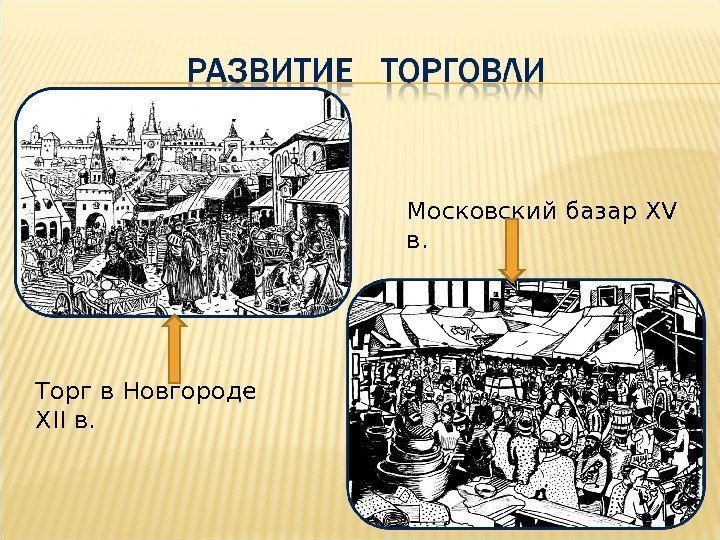 РАЗВИТИЕ ТОРГОВЛИ

Московский базар XV в.

Торг в Новгороде XII в.